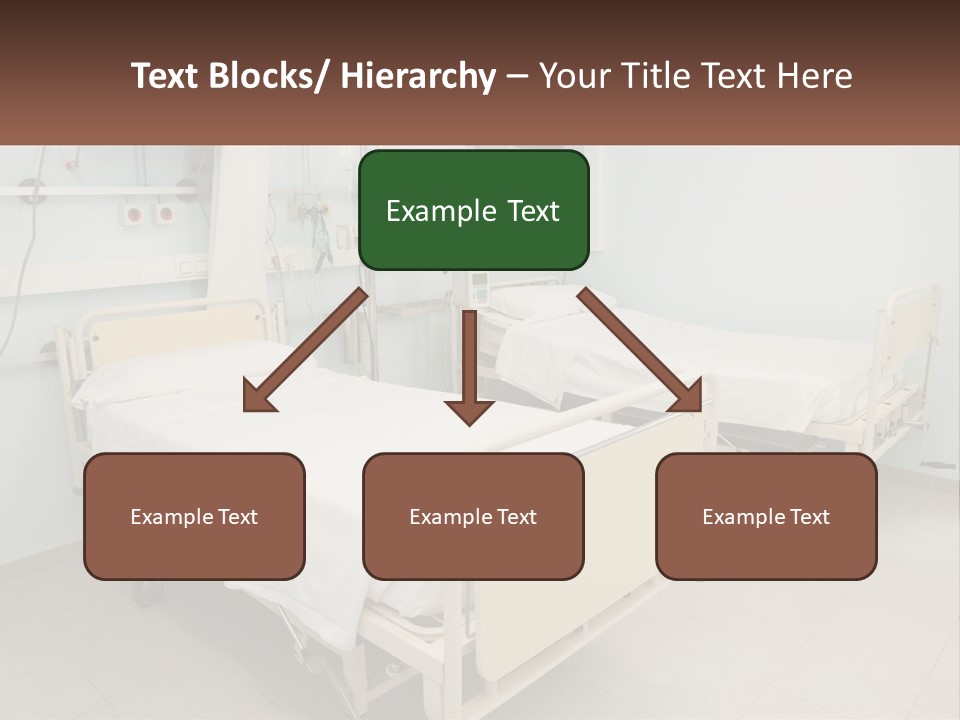 Text Blocks/ Hierarchy – Your Title Text Here

Example Text

Example Text

Example Text

Example Text